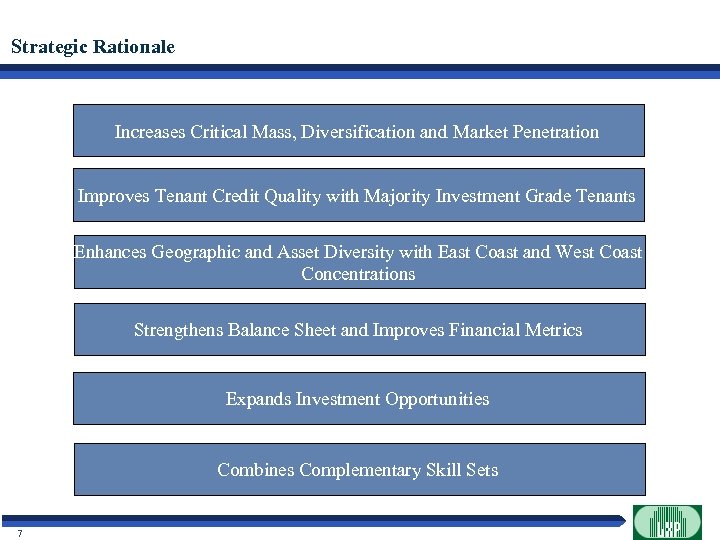 Strategic Rationale

Increases Critical Mass, Diversification and Market Penetration

Improves Tenant Credit Quality with Majority Investment Grade Tenants

Enhances Geographic and Asset Diversity with East Coast and West Coast Concentrations

Strengthens Balance Sheet and Improves Financial Metrics

Expands Investment Opportunities

Combines Complementary Skill Sets

7

LXP